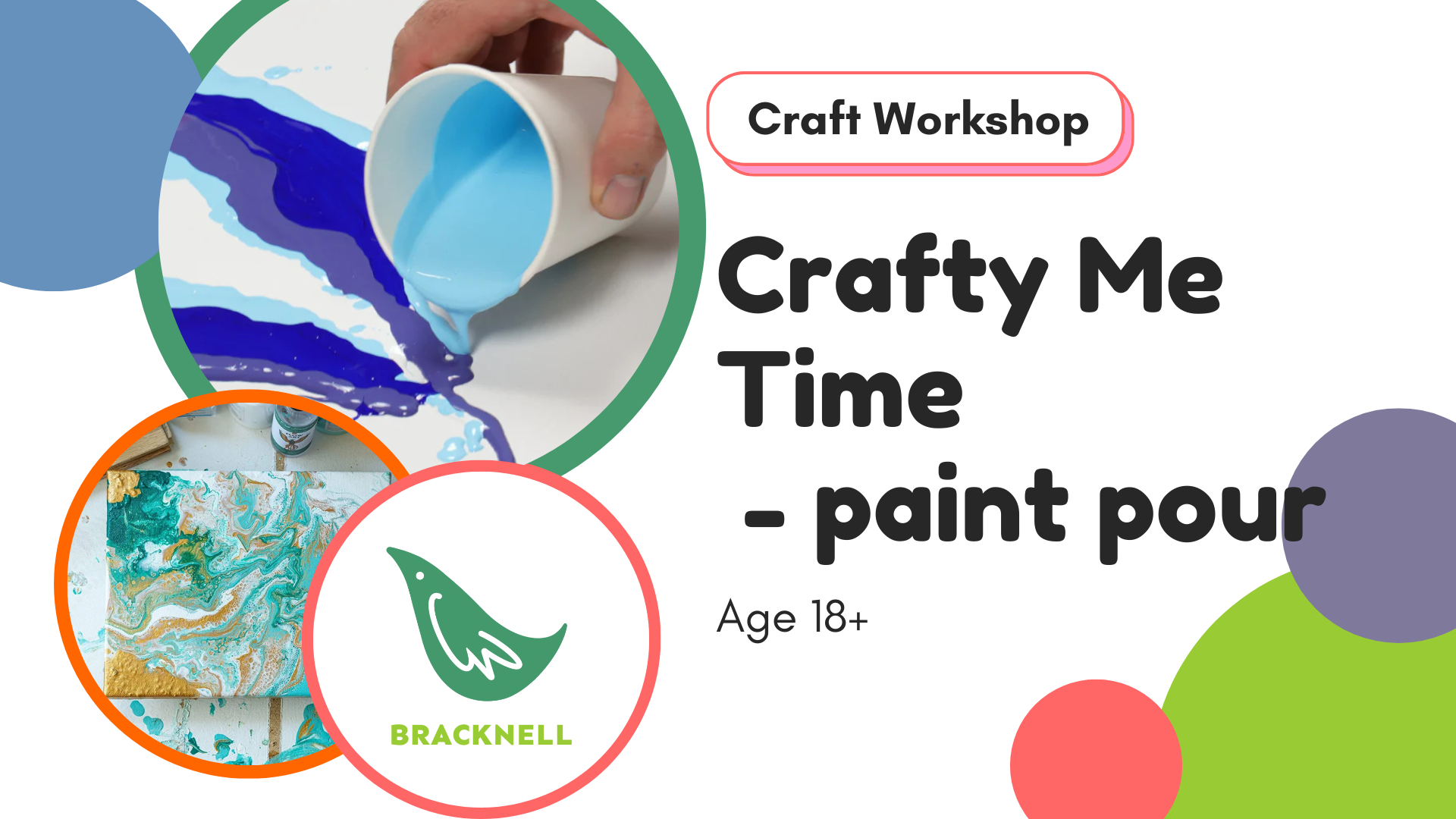 Craft Workshop

Crafty Me Time - paint pour

Age 18+

BRACKNELL